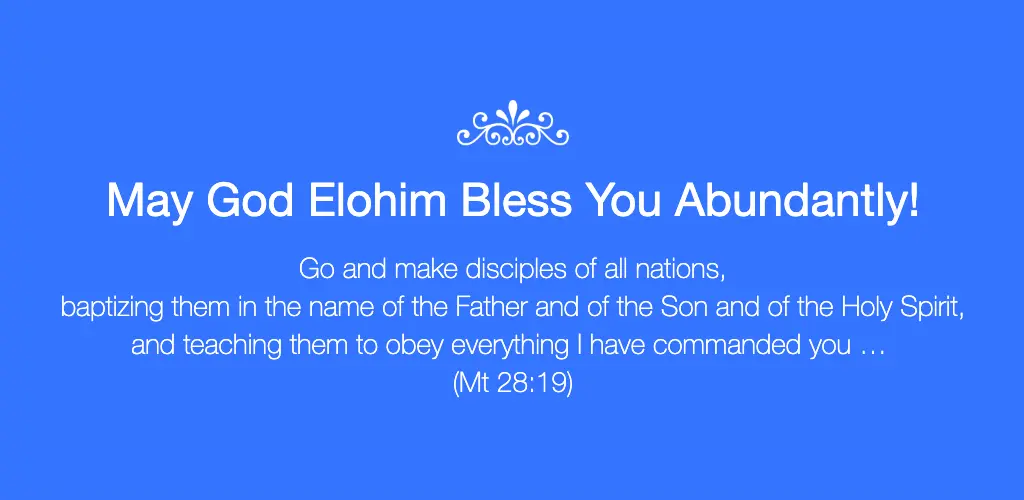 May God Elohim Bless You Abundantly!

Go and make disciples of all nations,
baptizing them in the name of the Father and of the Son and of the Holy Spirit,
and teaching them to obey everything I have commanded you …
(Mt 28:19)